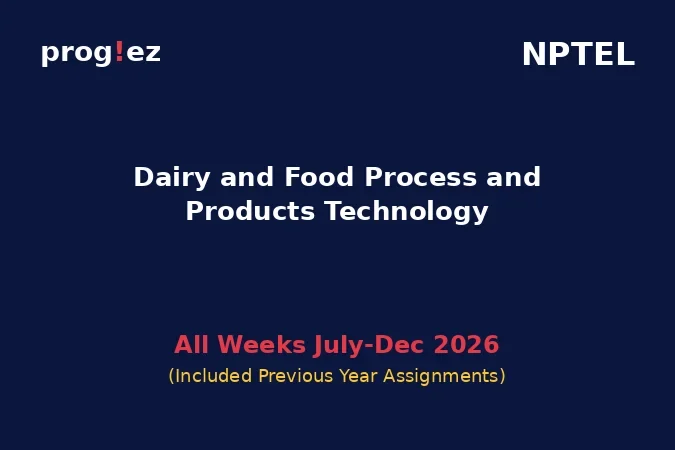 prog!ez

NPTEL

Dairy and Food Process and Products Technology

All Weeks July-Dec 2026

(Included Previous Year Assignments)